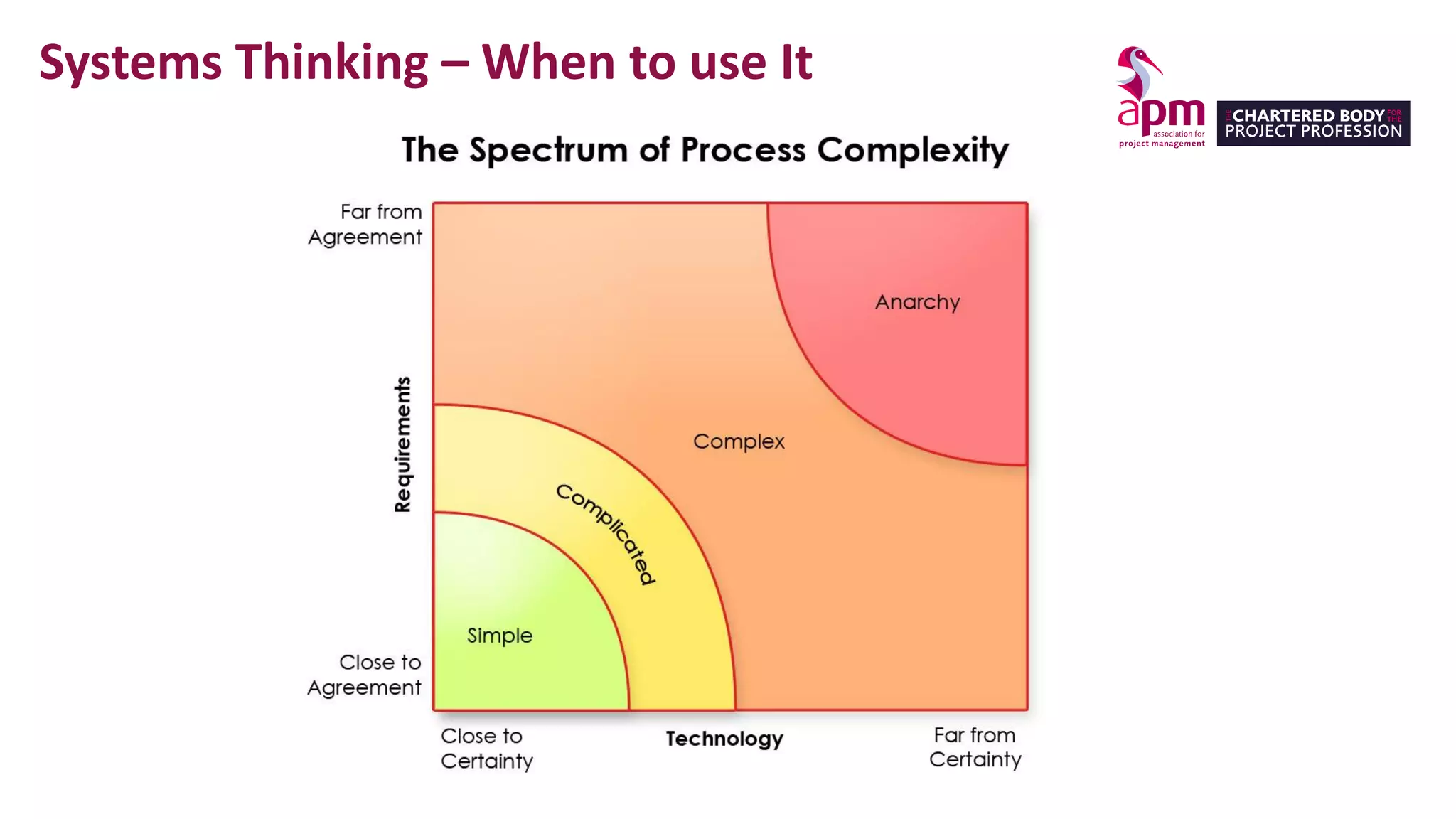 Systems Thinking – When to use It

apm association for project management

THE CHARTERED BODY FOR THE PROJECT PROFESSION

The Spectrum of Process Complexity

Far from Agreement

Requirements

Close to Agreement

Anarchy

Complex

Complicated

Simple

Close to Certainty

Technology

Far from Certainty